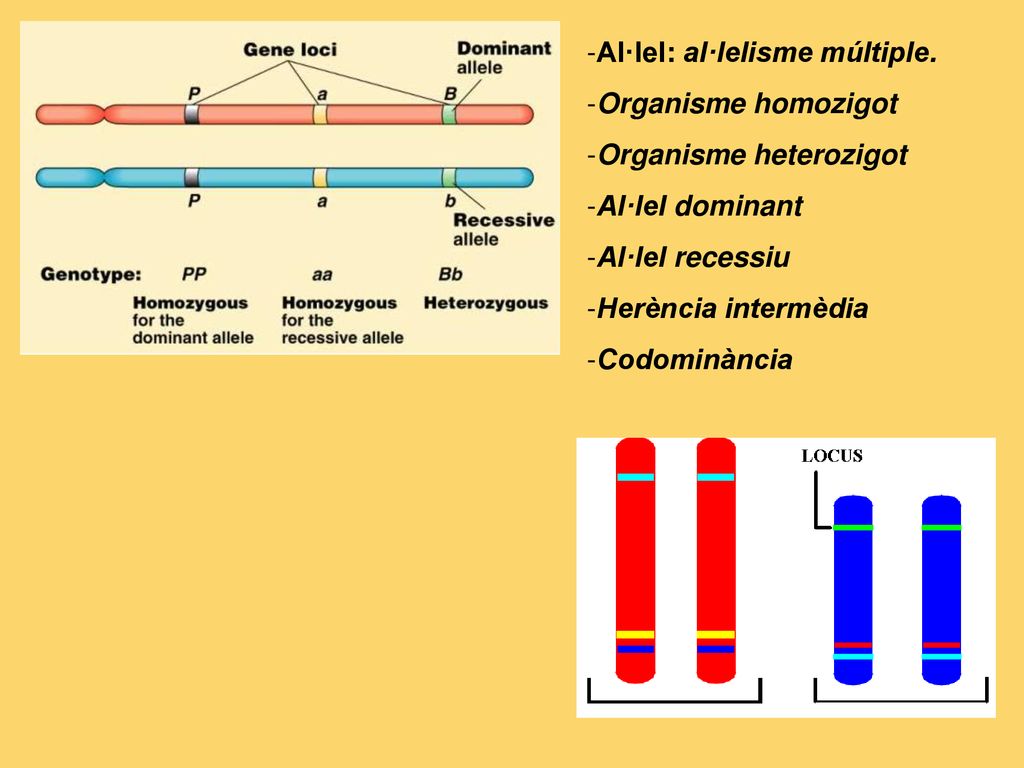 Gene loci

Dominant allele

P a B

P a b

Recessive allele

Genotype: PP aa Bb

Homozygous for the dominant allele

Homozygous for the recessive allele

Heterozygous

-Al·lel: al·lelisme múltiple.

-Organisme homozigot

-Organisme heterozigot

-Al·lel dominant

-Al·lel recessiu

-Herència intermèdia

-Codominància

LOCUS